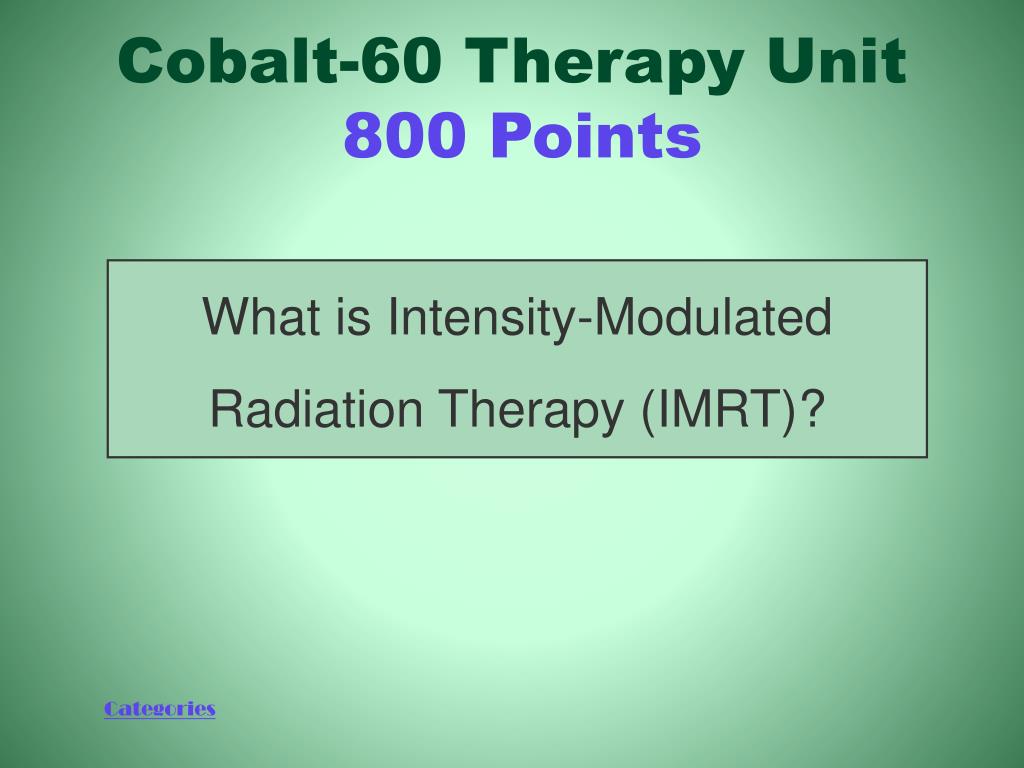 Cobalt-60 Therapy Unit
800 Points

What is Intensity-Modulated Radiation Therapy (IMRT)?

Categories